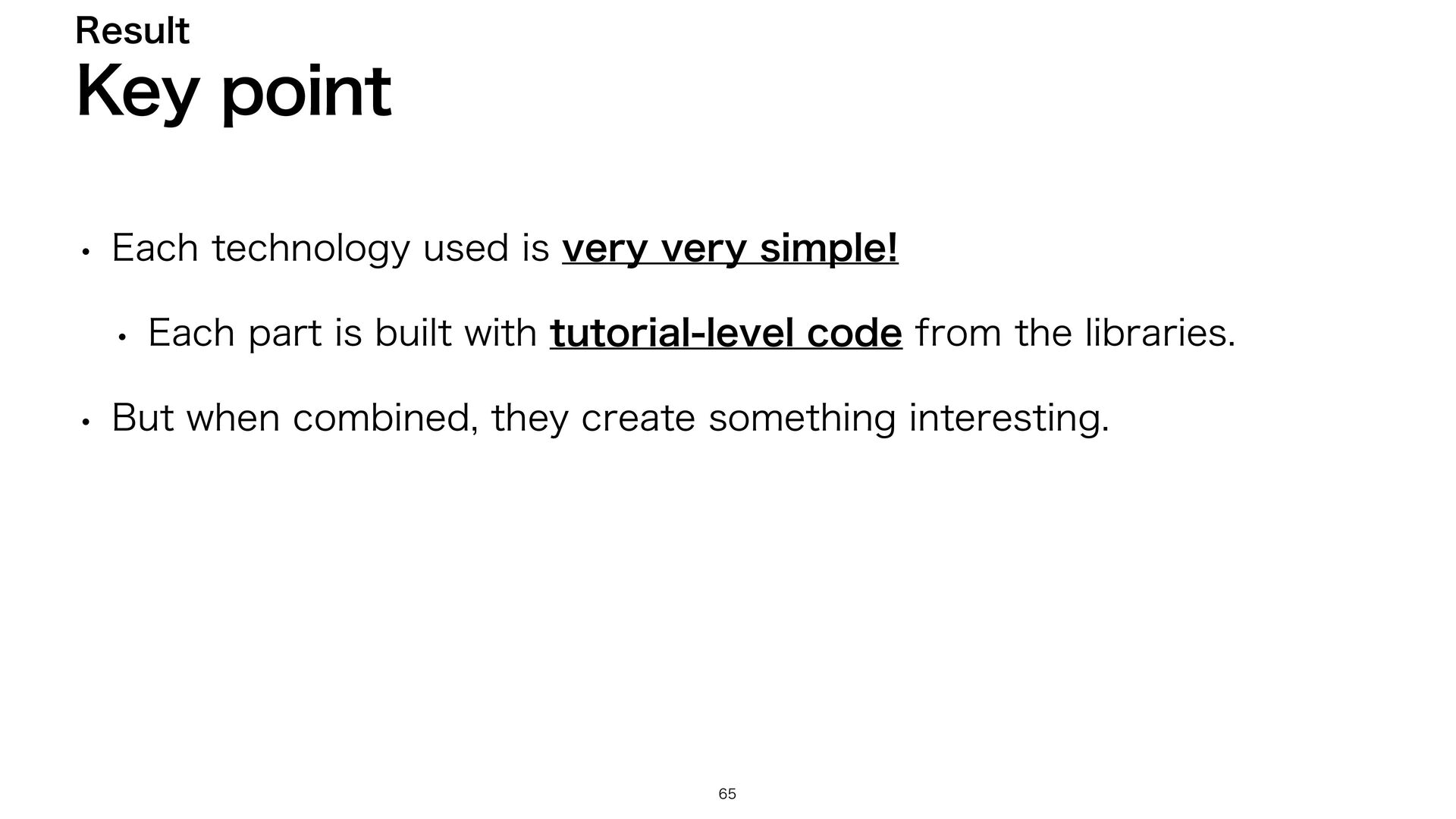 Result
Key point

• Each technology used is very very simple!

  • Each part is built with tutorial-level code from the libraries.

• But when combined, they create something interesting.

65